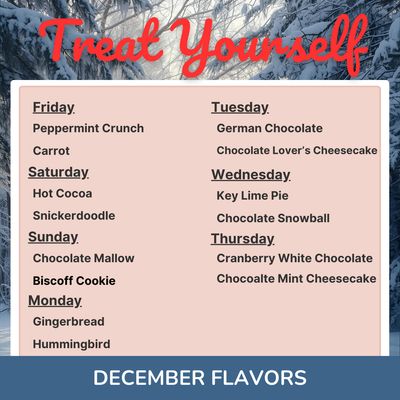 Treat Yourself

Friday
Peppermint Crunch
Carrot

Saturday
Hot Cocoa
Snickerdoodle

Sunday
Chocolate Mallow
Biscoff Cookie

Monday
Gingerbread
Hummingbird

Tuesday
German Chocolate
Chocolate Lover's Cheesecake

Wednesday
Key Lime Pie
Chocolate Snowball

Thursday
Cranberry White Chocolate
Chocoalte Mint Cheesecake

DECEMBER FLAVORS